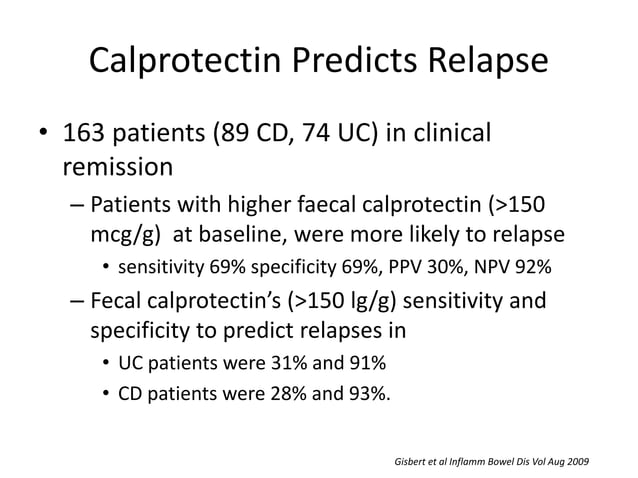 Calprotectin Predicts Relapse

• 163 patients (89 CD, 74 UC) in clinical remission

– Patients with higher faecal calprotectin (>150 mcg/g) at baseline, were more likely to relapse

• sensitivity 69% specificity 69%, PPV 30%, NPV 92%

– Fecal calprotectin's (>150 lg/g) sensitivity and specificity to predict relapses in

• UC patients were 31% and 91%

• CD patients were 28% and 93%.

Gisbert et al Inflamm Bowel Dis Vol Aug 2009